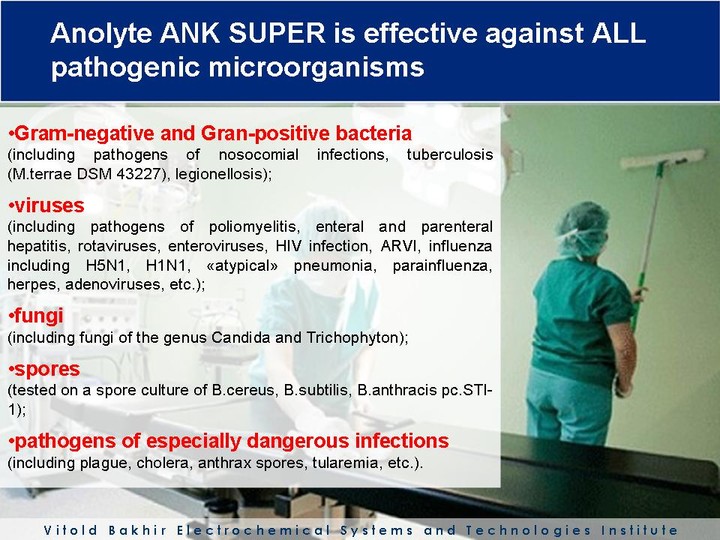 Anolyte ANK SUPER is effective against ALL pathogenic microorganisms

•Gram-negative and Gran-positive bacteria
(including pathogens of nosocomial infections, tuberculosis (M.terrae DSM 43227), legionellosis);

•viruses
(including pathogens of poliomyelitis, enteral and parenteral hepatitis, rotaviruses, enteroviruses, HIV infection, ARVI, influenza including H5N1, H1N1, «atypical» pneumonia, parainfluenza, herpes, adenoviruses, etc.);

•fungi
(including fungi of the genus Candida and Trichophyton);

•spores
(tested on a spore culture of B.cereus, B.subtilis, B.anthracis pc.STI-1);

•pathogens of especially dangerous infections
(including plague, cholera, anthrax spores, tularemia, etc.).

Vitold Bakhir Electrochemical Systems and Technologies Institute